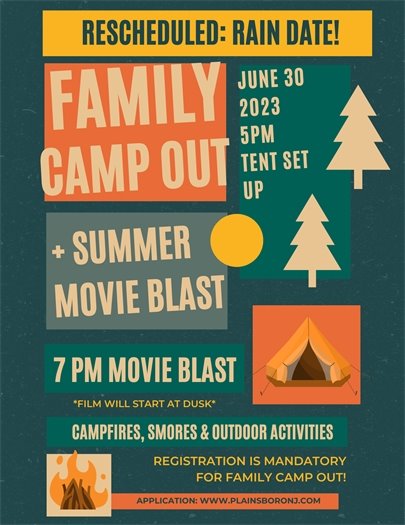 RESCHEDULED: RAIN DATE!

FAMILY CAMP OUT

JUNE 30 2023 5PM TENT SET UP

+ SUMMER MOVIE BLAST

7 PM MOVIE BLAST

*FILM WILL START AT DUSK*

CAMPFIRES, SMORES & OUTDOOR ACTIVITIES

REGISTRATION IS MANDATORY FOR FAMILY CAMP OUT!

APPLICATION: WWW.PLAINSBORONJ.COM